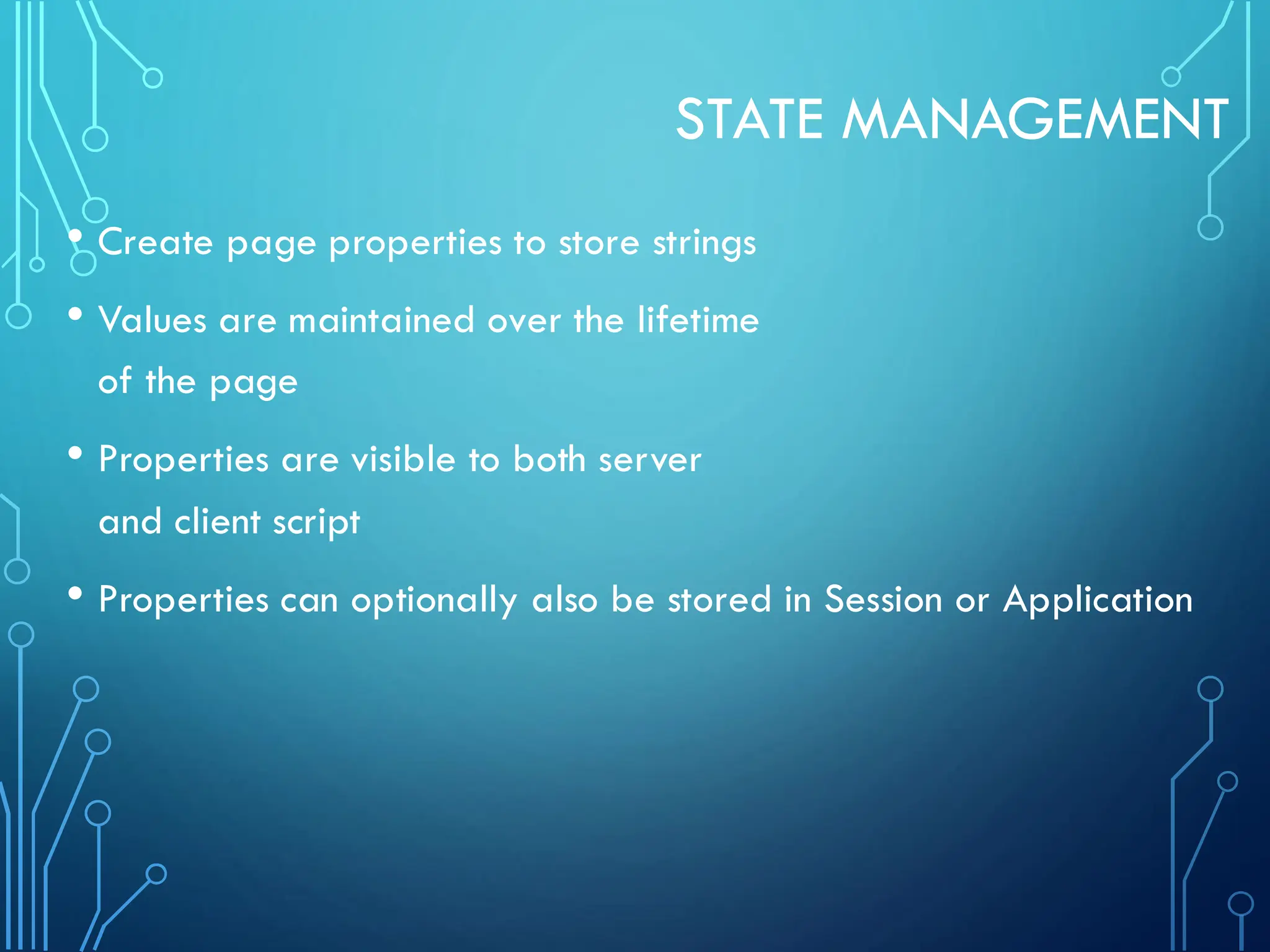 STATE MANAGEMENT

• Create page properties to store strings

• Values are maintained over the lifetime of the page

• Properties are visible to both server and client script

• Properties can optionally also be stored in Session or Application